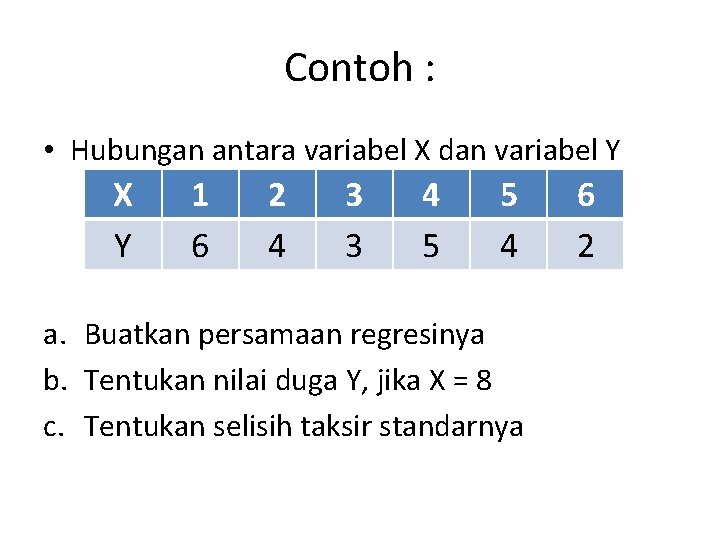 Contoh :

• Hubungan antara variabel X dan variabel Y

| X | 1 | 2 | 3 | 4 | 5 | 6 |
|---|---|---|---|---|---|---|
| Y | 6 | 4 | 3 | 5 | 4 | 2 |

a. Buatkan persamaan regresinya
b. Tentukan nilai duga Y, jika X = 8
c. Tentukan selisih taksir standarnya